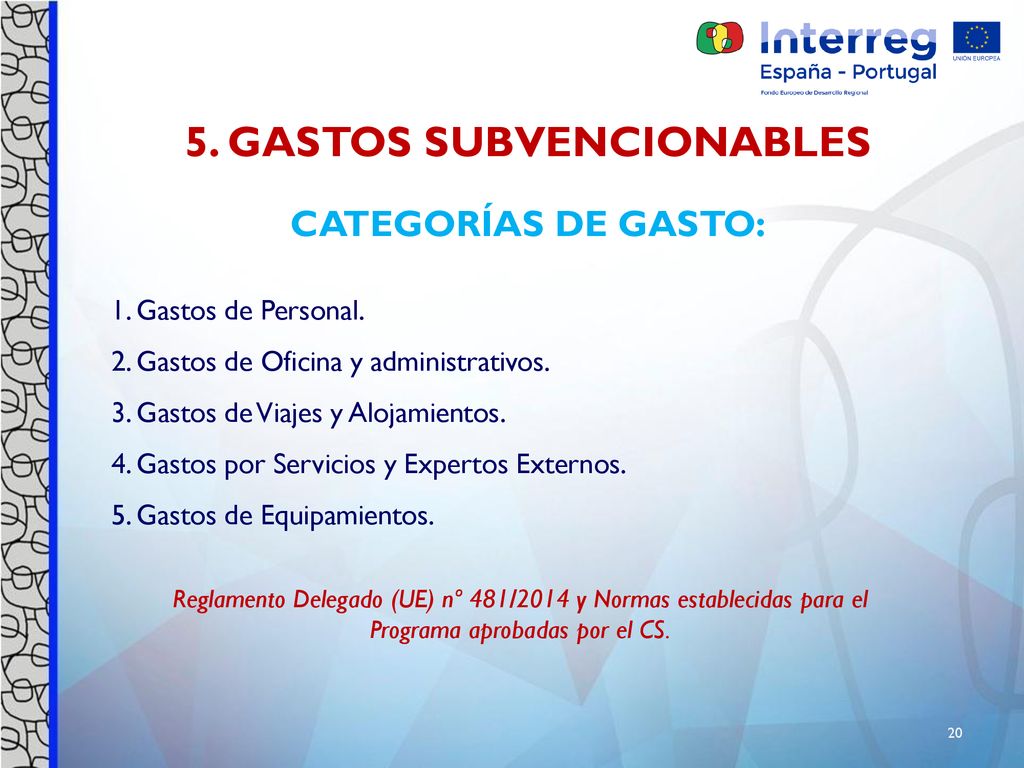 Interreg
España - Portugal
Fondo Europeo de Desarrollo Regional
UNIÓN EUROPEA

5. GASTOS SUBVENCIONABLES

CATEGORÍAS DE GASTO:

1. Gastos de Personal.

2. Gastos de Oficina y administrativos.

3. Gastos de Viajes y Alojamientos.

4. Gastos por Servicios y Expertos Externos.

5. Gastos de Equipamientos.

Reglamento Delegado (UE) nº 481/2014 y Normas establecidas para el Programa aprobadas por el CS.

20